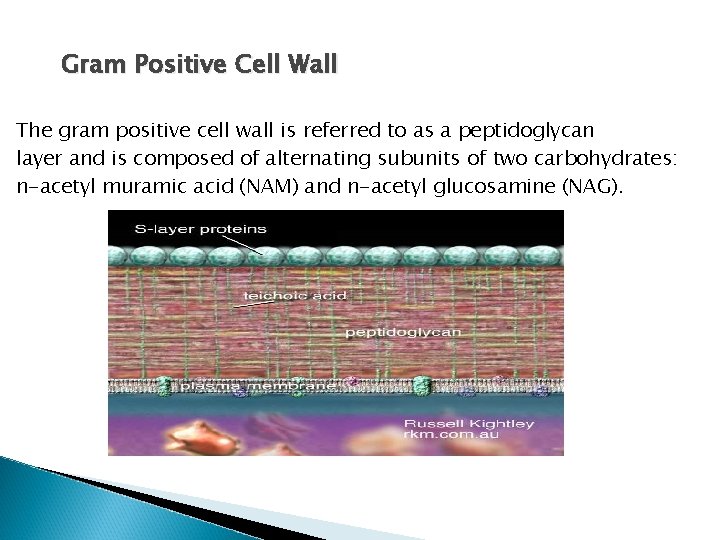 Gram Positive Cell Wall

The gram positive cell wall is referred to as a peptidoglycan layer and is composed of alternating subunits of two carbohydrates: n-acetyl muramic acid (NAM) and n-acetyl glucosamine (NAG).

S-layer proteins

teichoic acid

peptidoglycan

plasma membrane

Russell Kightley
rkm.com.au